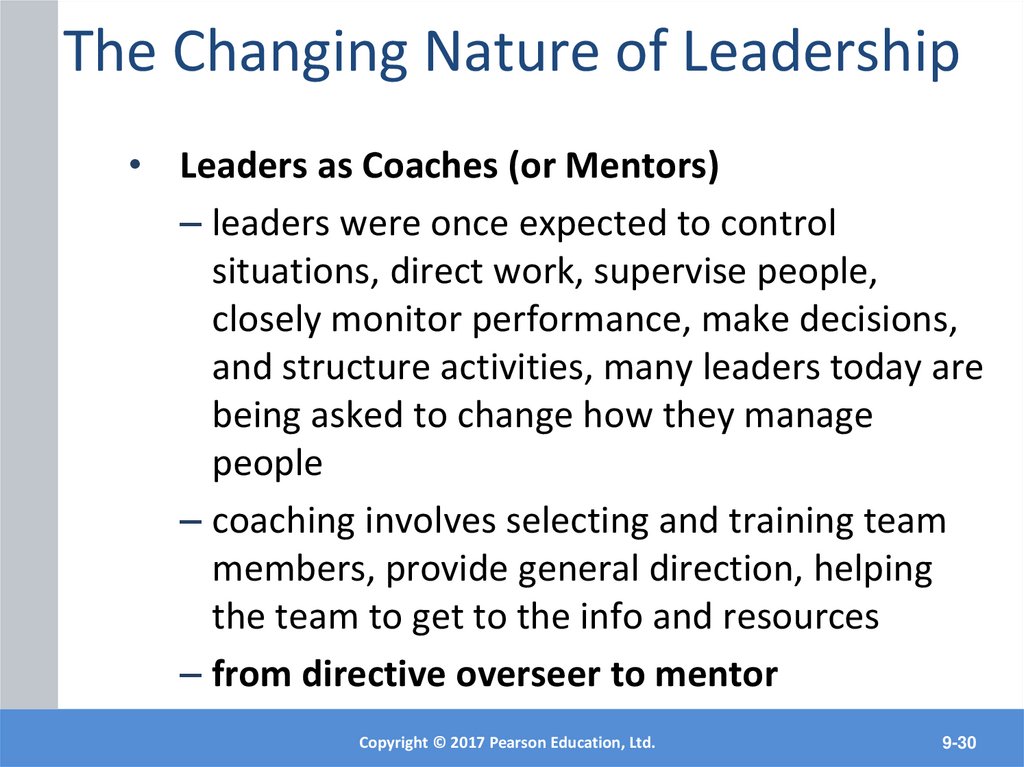 The Changing Nature of Leadership

• Leaders as Coaches (or Mentors)

– leaders were once expected to control situations, direct work, supervise people, closely monitor performance, make decisions, and structure activities, many leaders today are being asked to change how they manage people

– coaching involves selecting and training team members, provide general direction, helping the team to get to the info and resources

– from directive overseer to mentor

Copyright © 2017 Pearson Education, Ltd.

9-30